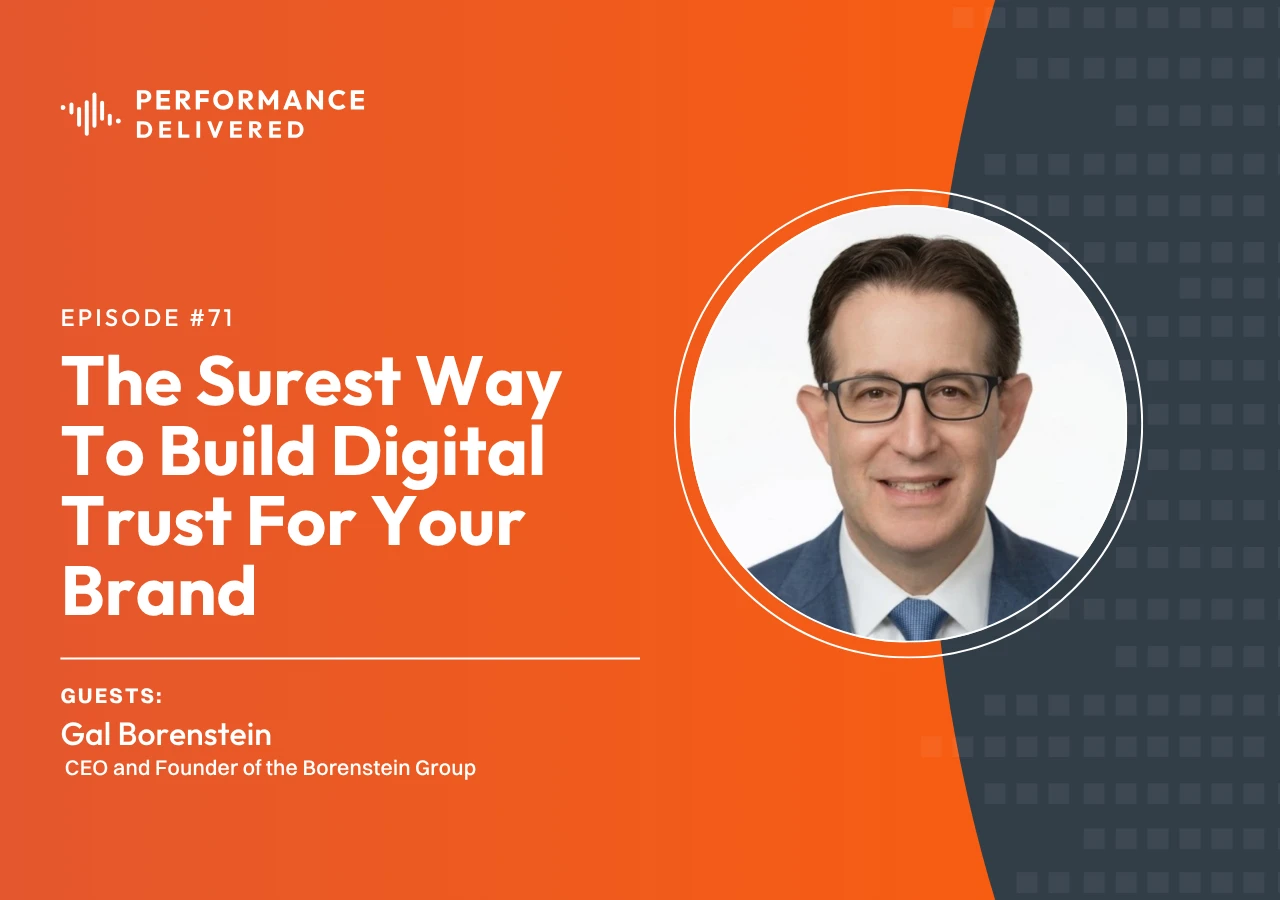 PERFORMANCE DELIVERED

EPISODE #71

The Surest Way To Build Digital Trust For Your Brand

GUESTS:

Gal Borenstein

CEO and Founder of the Borenstein Group